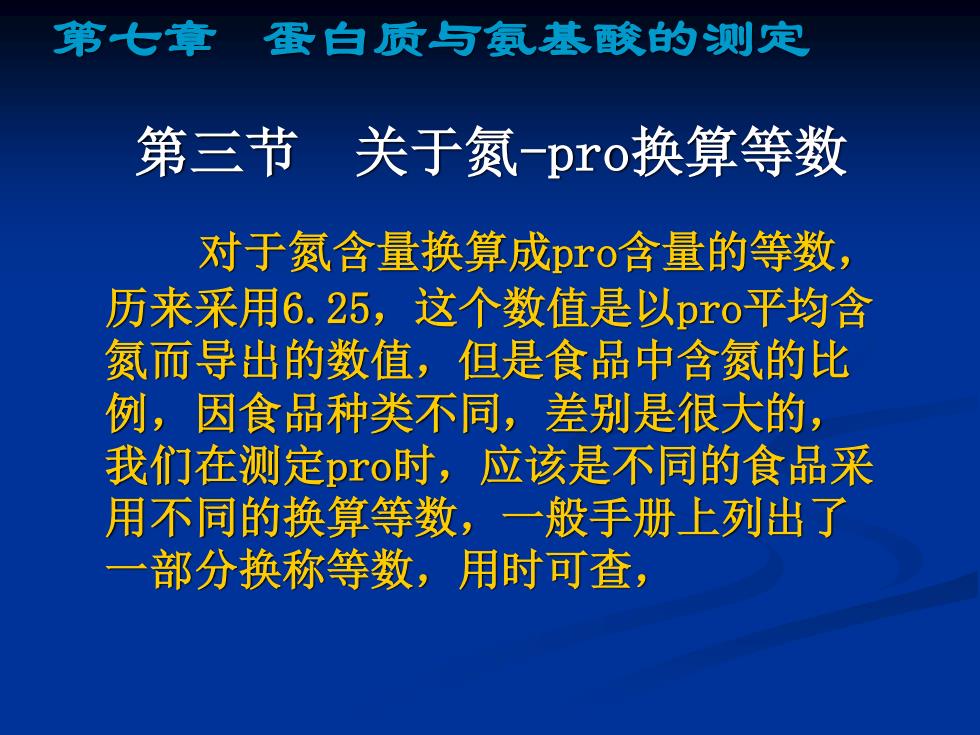 第七章　蛋白质与氨基酸的测定

第三节　关于氮-pro换算等数

对于氮含量换算成pro含量的等数，历来采用6.25，这个数值是以pro平均含氮而导出的数值，但是食品中含氮的比例，因食品种类不同，差别是很大的，我们在测定pro时，应该是不同的食品采用不同的换算等数，一般手册上列出了一部分换称等数，用时可查，